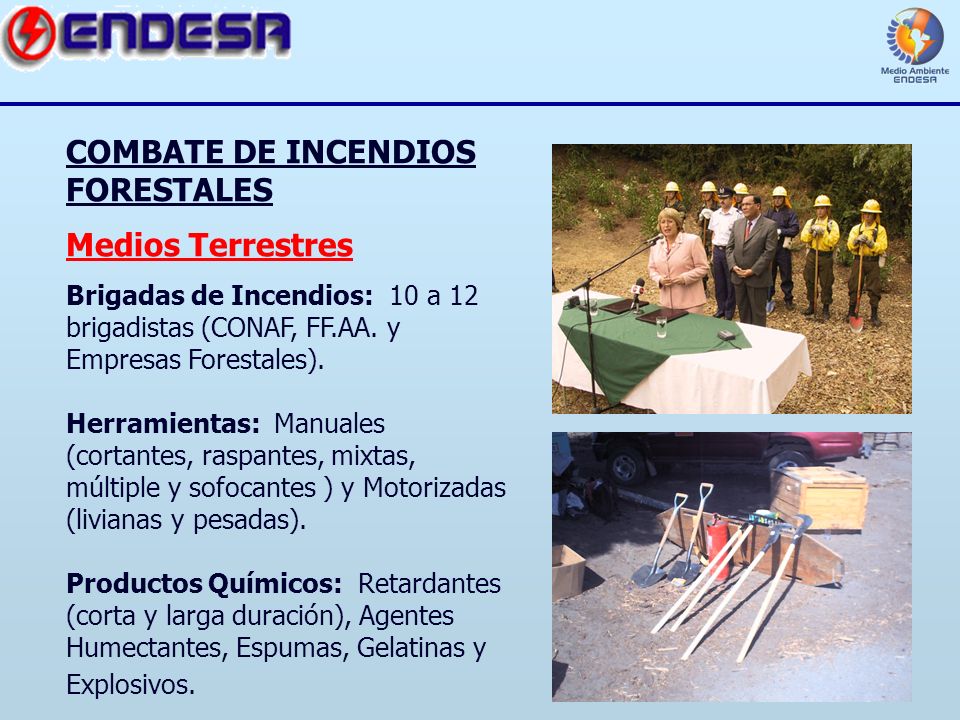 ENDESA

Medio Ambiente ENDESA

COMBATE DE INCENDIOS FORESTALES

Medios Terrestres

Brigadas de Incendios: 10 a 12 brigadistas (CONAF, FF.AA. y Empresas Forestales).

Herramientas: Manuales (cortantes, raspantes, mixtas, múltiple y sofocantes ) y Motorizadas (livianas y pesadas).

Productos Químicos: Retardantes (corta y larga duración), Agentes Humectantes, Espumas, Gelatinas y Explosivos.